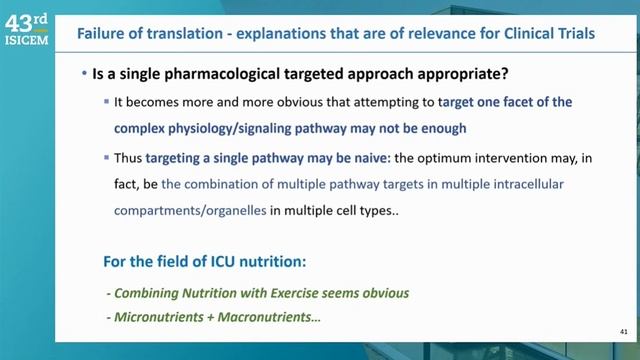 43rd
ISICEM

Failure of translation - explanations that are of relevance for Clinical Trials

• Is a single pharmacological targeted approach appropriate?

▪ It becomes more and more obvious that attempting to target one facet of the complex physiology/signaling pathway may not be enough

▪ Thus targeting a single pathway may be naive: the optimum intervention may, in fact, be the combination of multiple pathway targets in multiple intracellular compartments/organelles in multiple cell types..

For the field of ICU nutrition:

- Combining Nutrition with Exercise seems obvious

- Micronutrients + Macronutrients...

41